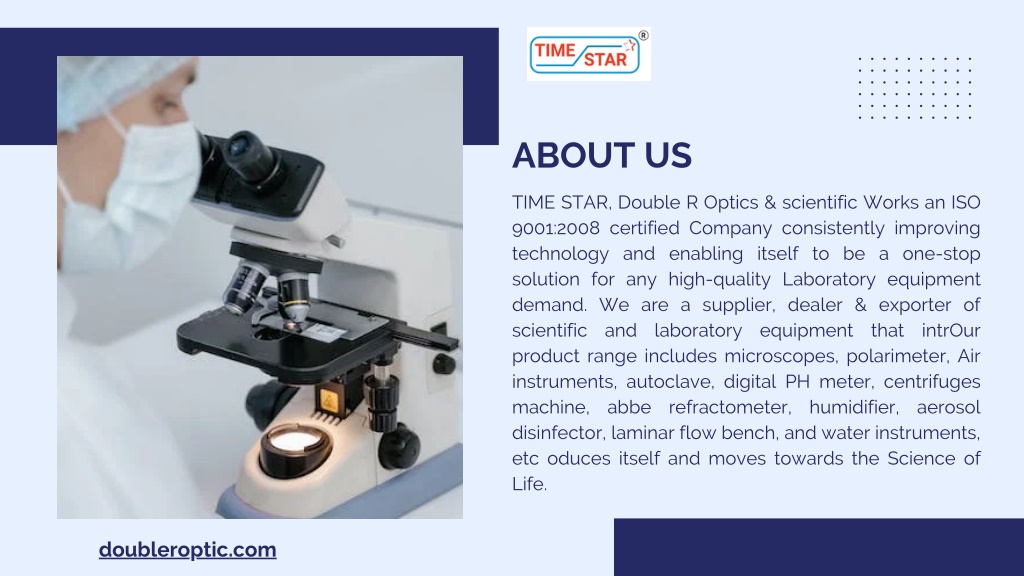 TIME STAR ®

ABOUT US

TIME STAR, Double R Optics & scientific Works an ISO 9001:2008 certified Company consistently improving technology and enabling itself to be a one-stop solution for any high-quality Laboratory equipment demand. We are a supplier, dealer & exporter of scientific and laboratory equipment that intrOur product range includes microscopes, polarimeter, Air instruments, autoclave, digital PH meter, centrifuges machine, abbe refractometer, humidifier, aerosol disinfector, laminar flow bench, and water instruments, etc oduces itself and moves towards the Science of Life.

doubleroptic.com